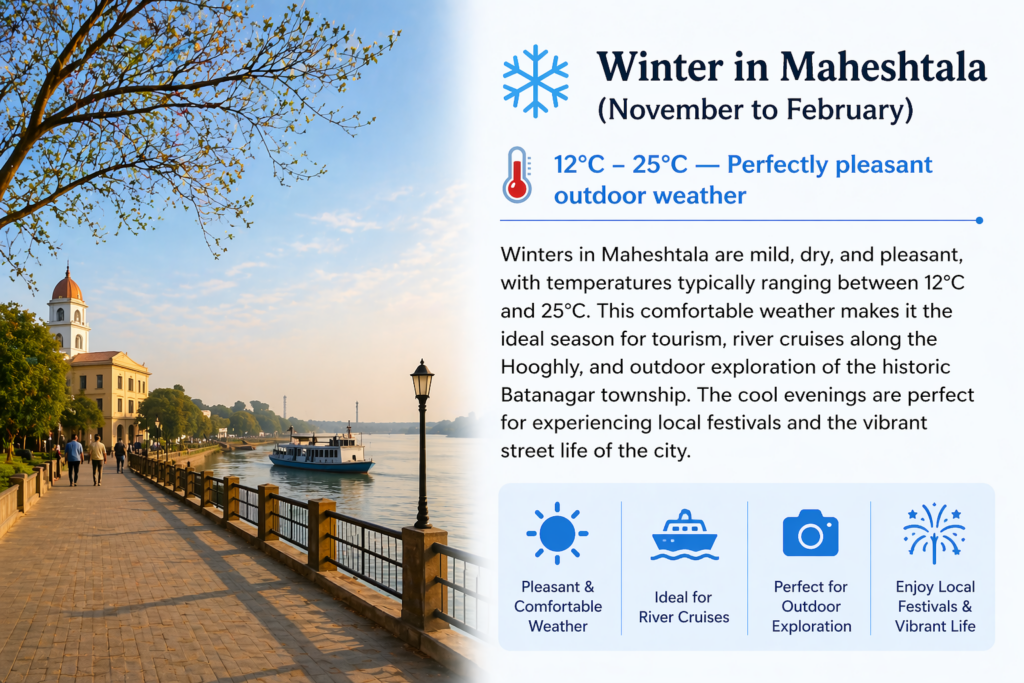 Winter in Maheshtala
(November to February)

12°C – 25°C — Perfectly pleasant outdoor weather

Winters in Maheshtala are mild, dry, and pleasant, with temperatures typically ranging between 12°C and 25°C. This comfortable weather makes it the ideal season for tourism, river cruises along the Hooghly, and outdoor exploration of the historic Batanagar township. The cool evenings are perfect for experiencing local festivals and the vibrant street life of the city.

Pleasant & Comfortable Weather

Ideal for River Cruises

Perfect for Outdoor Exploration

Enjoy Local Festivals & Vibrant Life